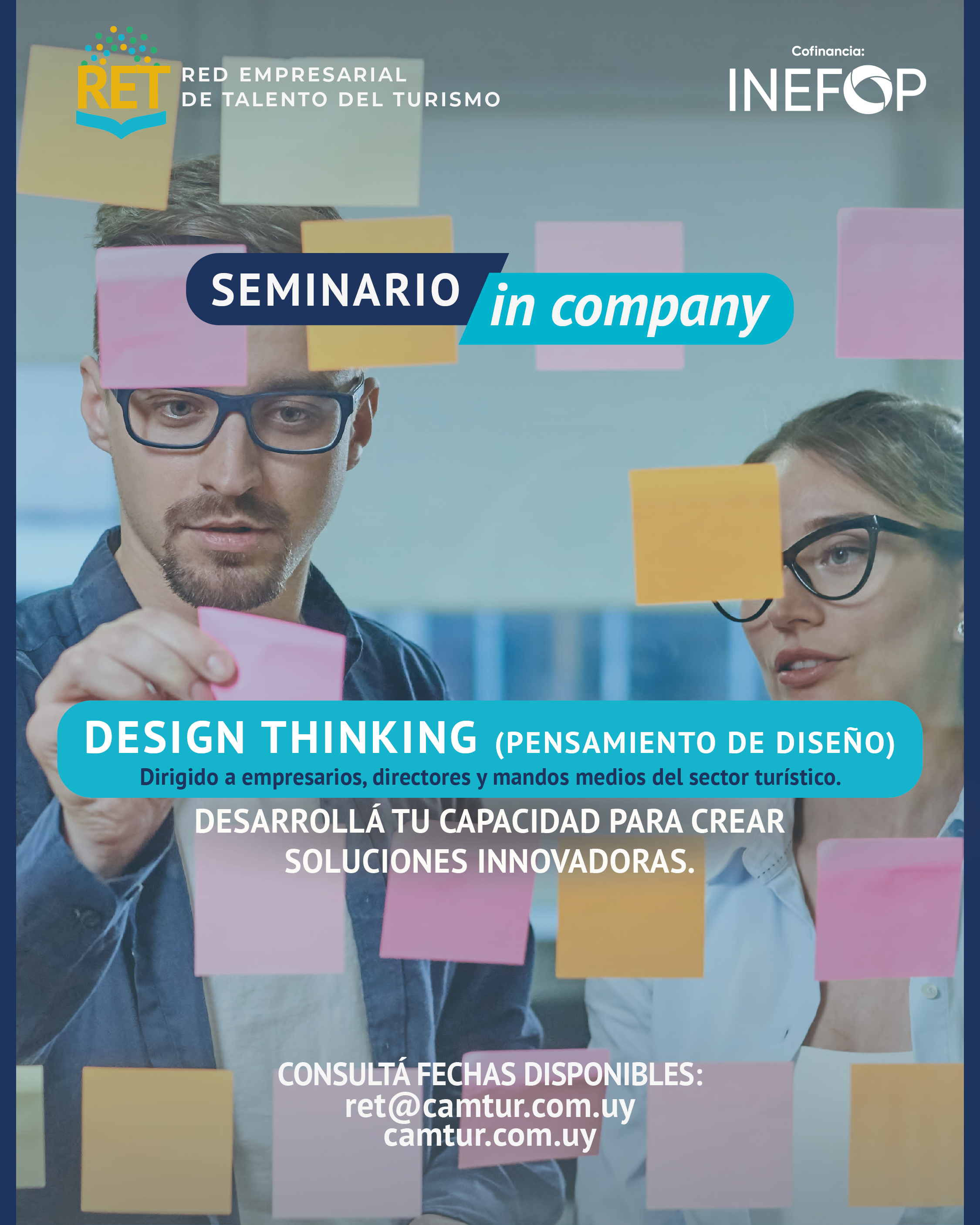 RET RED EMPRESARIAL DE TALENTO DEL TURISMO

Cofinancia:
INEFOP

SEMINARIO in company

DESIGN THINKING (PENSAMIENTO DE DISEÑO)
Dirigido a empresarios, directores y mandos medios del sector turístico.

DESARROLLÁ TU CAPACIDAD PARA CREAR SOLUCIONES INNOVADORAS.

CONSULTÁ FECHAS DISPONIBLES:
ret@camtur.com.uy
camtur.com.uy